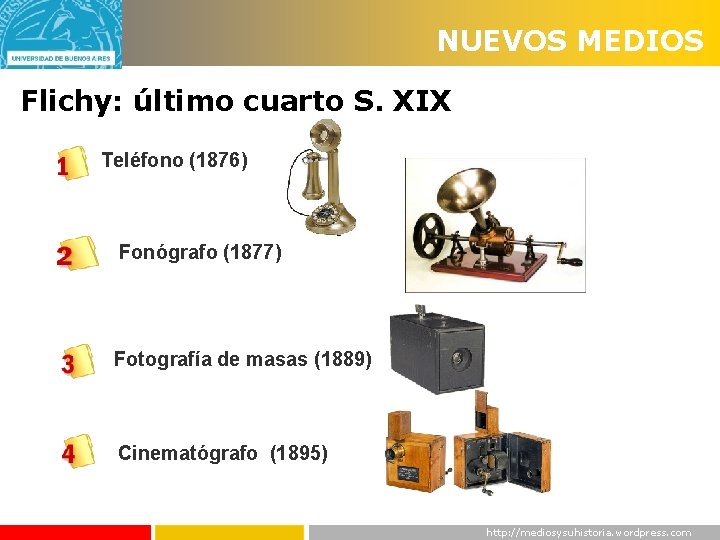 UNIVERSIDAD DE BUENOS AIRES

NUEVOS MEDIOS

Flichy: último cuarto S. XIX

1 Teléfono (1876)

2 Fonógrafo (1877)

3 Fotografía de masas (1889)

4 Cinematógrafo (1895)

http://mediosysuhistoria.wordpress.com